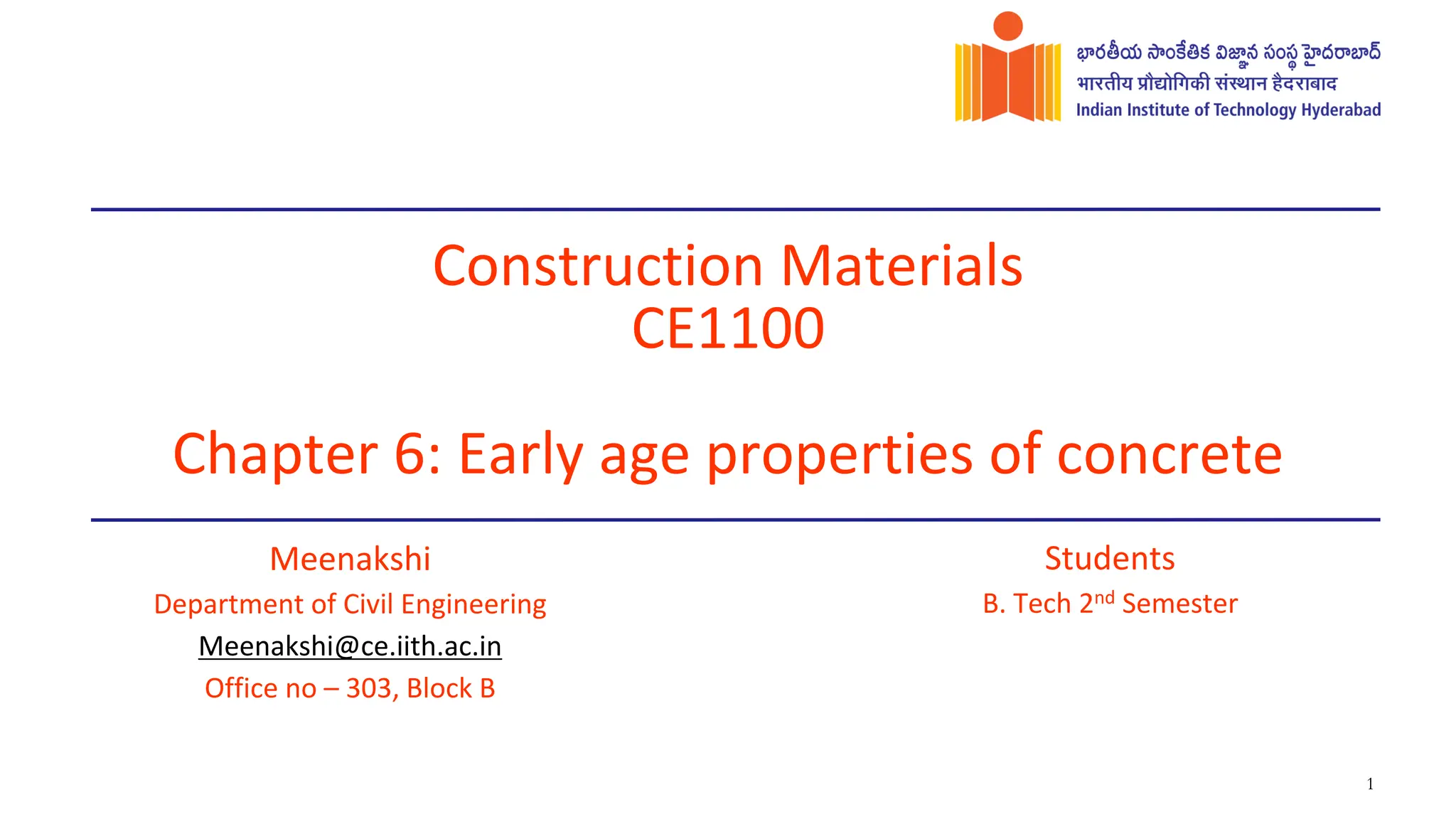 భారతీయ సాంకేతిక విజ్ఞాన సంస్థ హైదరాబాద్
भारतीय प्रौद्योगिकी संस्थान हैदराबाद
Indian Institute of Technology Hyderabad

Construction Materials
CE1100

Chapter 6: Early age properties of concrete

Meenakshi
Department of Civil Engineering
Meenakshi@ce.iith.ac.in
Office no – 303, Block B

Students
B. Tech 2$^{nd}$ Semester

1